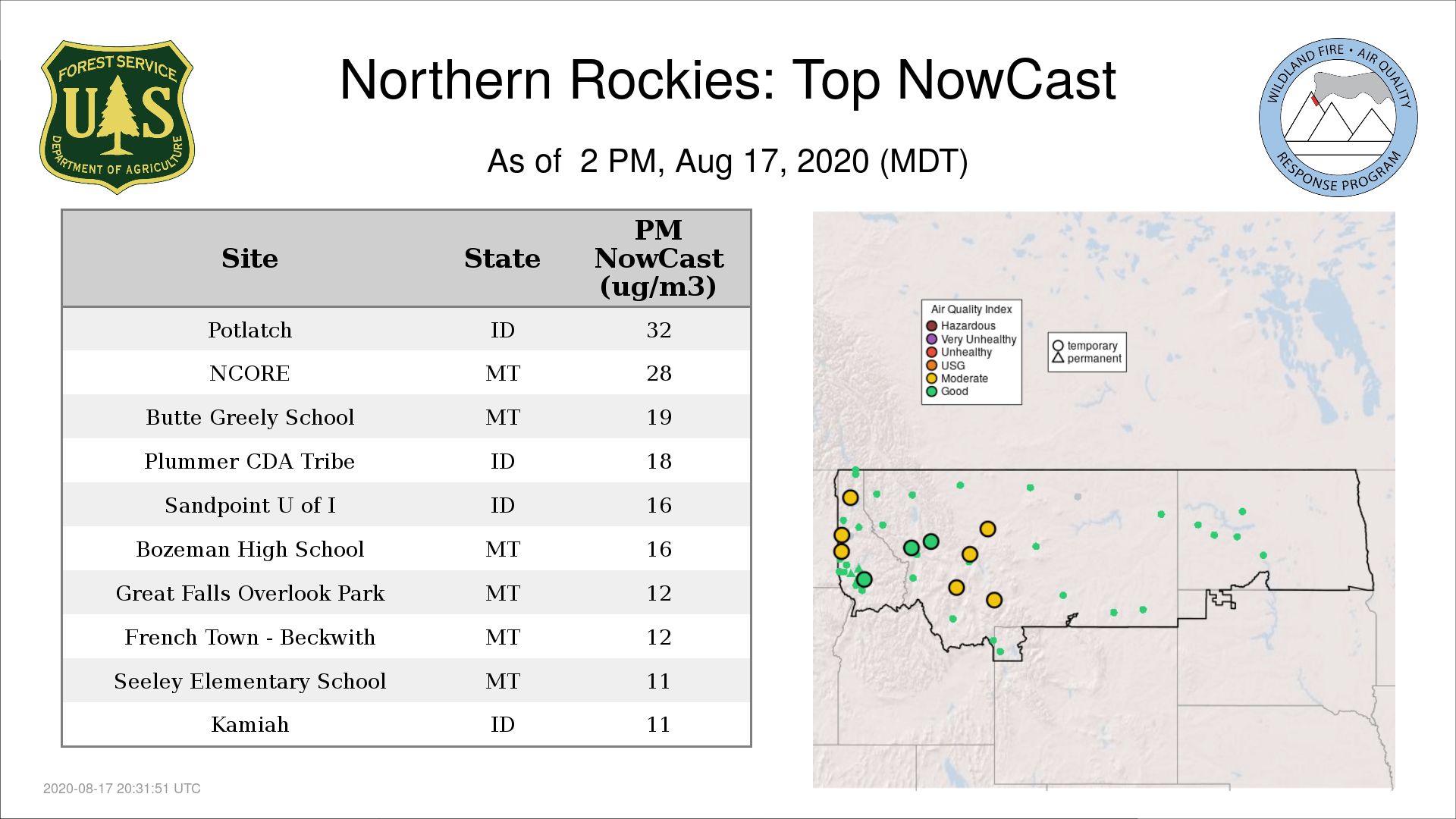 FOREST SERVICE
U S
DEPARTMENT OF AGRICULTURE

Northern Rockies: Top NowCast

As of 2 PM, Aug 17, 2020 (MDT)

WILDLAND FIRE • AIR QUALITY
RESPONSE PROGRAM

| Site | State | PM NowCast (ug/m3) |
|---|---|---|
| Potlatch | ID | 32 |
| NCORE | MT | 28 |
| Butte Greely School | MT | 19 |
| Plummer CDA Tribe | ID | 18 |
| Sandpoint U of I | ID | 16 |
| Bozeman High School | MT | 16 |
| Great Falls Overlook Park | MT | 12 |
| French Town - Beckwith | MT | 12 |
| Seeley Elementary School | MT | 11 |
| Kamiah | ID | 11 |

Air Quality Index
Hazardous
Very Unhealthy
Unhealthy
USG
Moderate
Good

temporary
permanent

2020-08-17 20:31:51 UTC